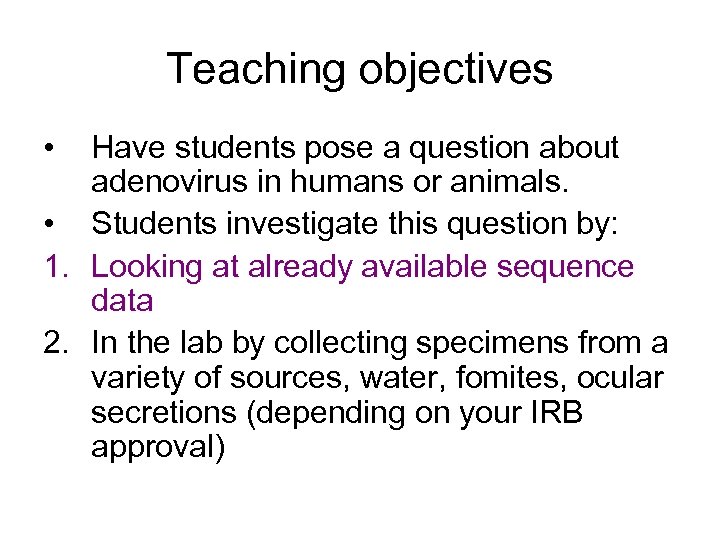 Teaching objectives

• Have students pose a question about adenovirus in humans or animals.
• Students investigate this question by:
1. Looking at already available sequence data
2. In the lab by collecting specimens from a variety of sources, water, fomites, ocular secretions (depending on your IRB approval)